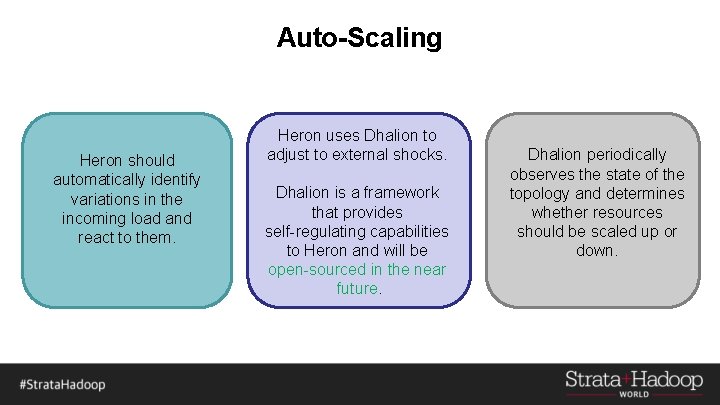 Auto-Scaling

Heron should automatically identify variations in the incoming load and react to them.

Heron uses Dhalion to adjust to external shocks.

Dhalion is a framework that provides self-regulating capabilities to Heron and will be open-sourced in the near future.

Dhalion periodically observes the state of the topology and determines whether resources should be scaled up or down.

#StrataHadoop

Strata+Hadoop WORLD